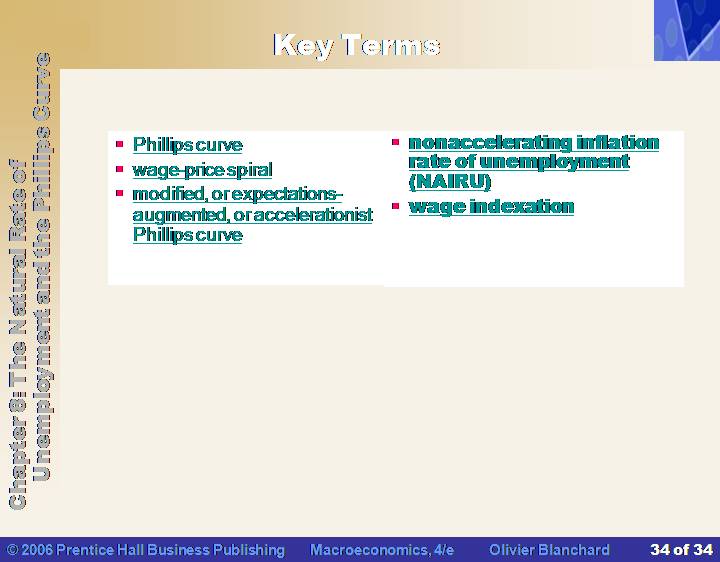 Key Terms

Chapter 8: The Natural Rate of Unemployment and the Phillips Curve

- Phillips curve
- wage-price spiral
- modified, or expectations-augmented, or accelerationist Phillips curve

- nonaccelerating inflation rate of unemployment (NAIRU)
- wage indexation

© 2006 Prentice Hall Business Publishing Macroeconomics, 4/e Olivier Blanchard 34 of 34